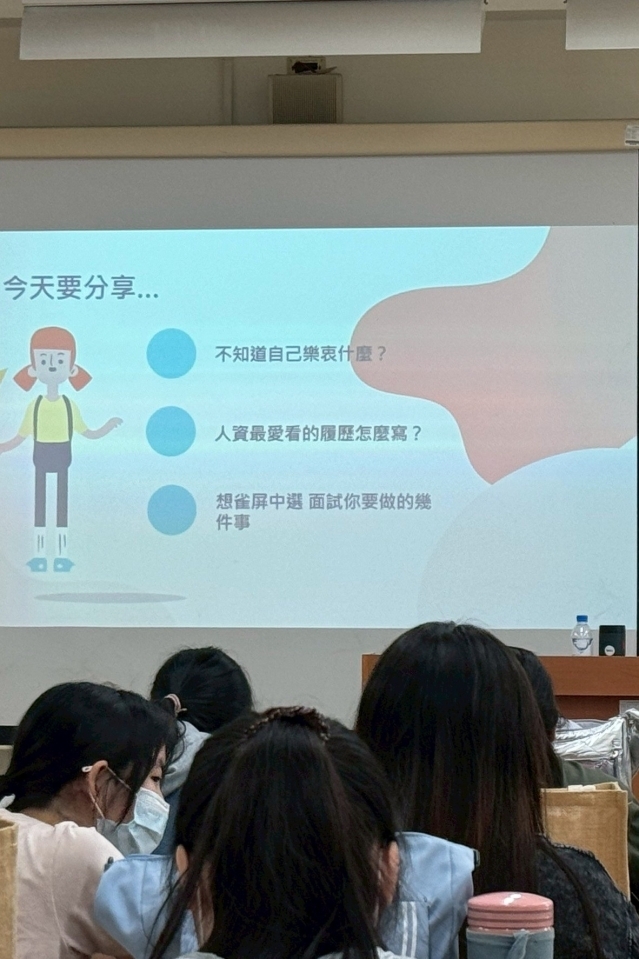 今天要分享...

不知道自己樂衷什麼？

人資最愛看的履歷怎麼寫？

想雀屏中選 面試你要做的幾件事